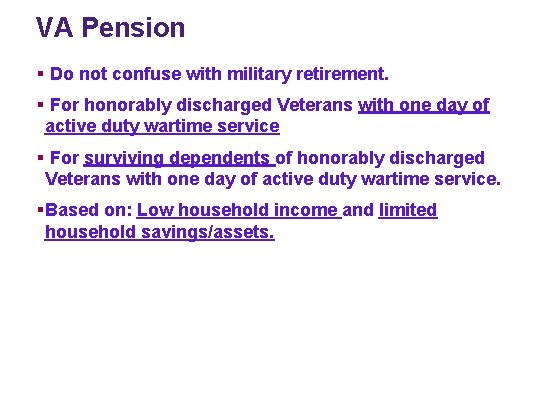 VA Pension

▪ Do not confuse with military retirement.

▪ For honorably discharged Veterans with one day of active duty wartime service

▪ For surviving dependents of honorably discharged Veterans with one day of active duty wartime service.

▪Based on: Low household income and limited household savings/assets.